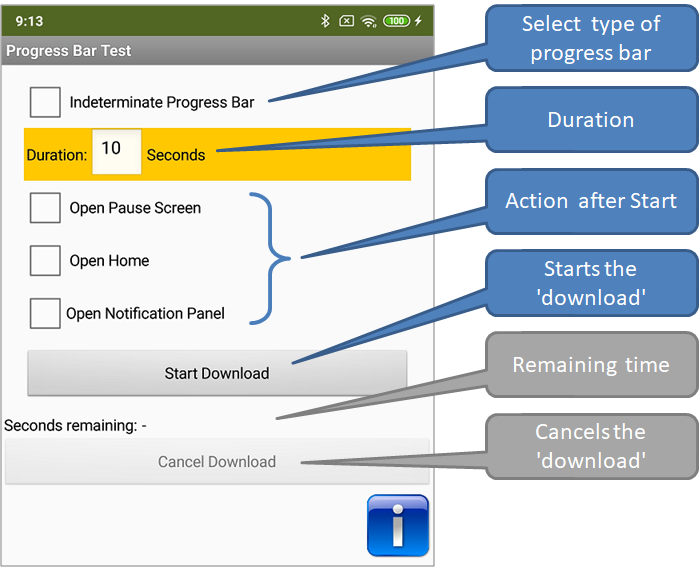 9:13

100

Progress Bar Test

Indeterminate Progress Bar

Duration: 10 Seconds

Open Pause Screen

Open Home

Open Notification Panel

Start Download

Seconds remaining: -

Cancel Download

i

Select type of progress bar

Duration

Action after Start

Starts the 'download'

Remaining time

Cancels the 'download'